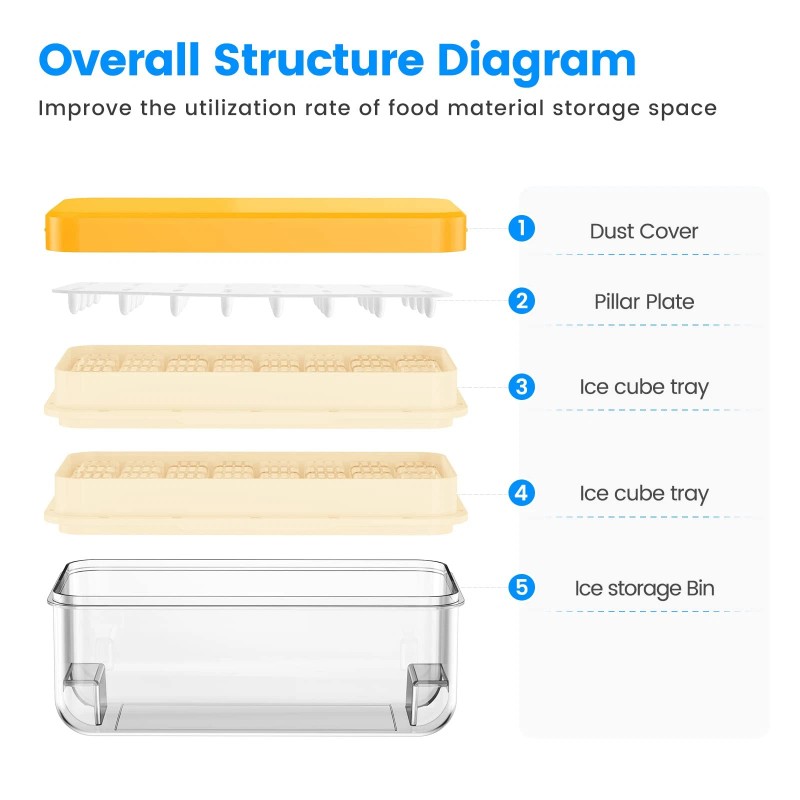 Overall Structure Diagram

Improve the utilization rate of food material storage space

1 Dust Cover

2 Pillar Plate

3 Ice cube tray

4 Ice cube tray

5 Ice storage Bin